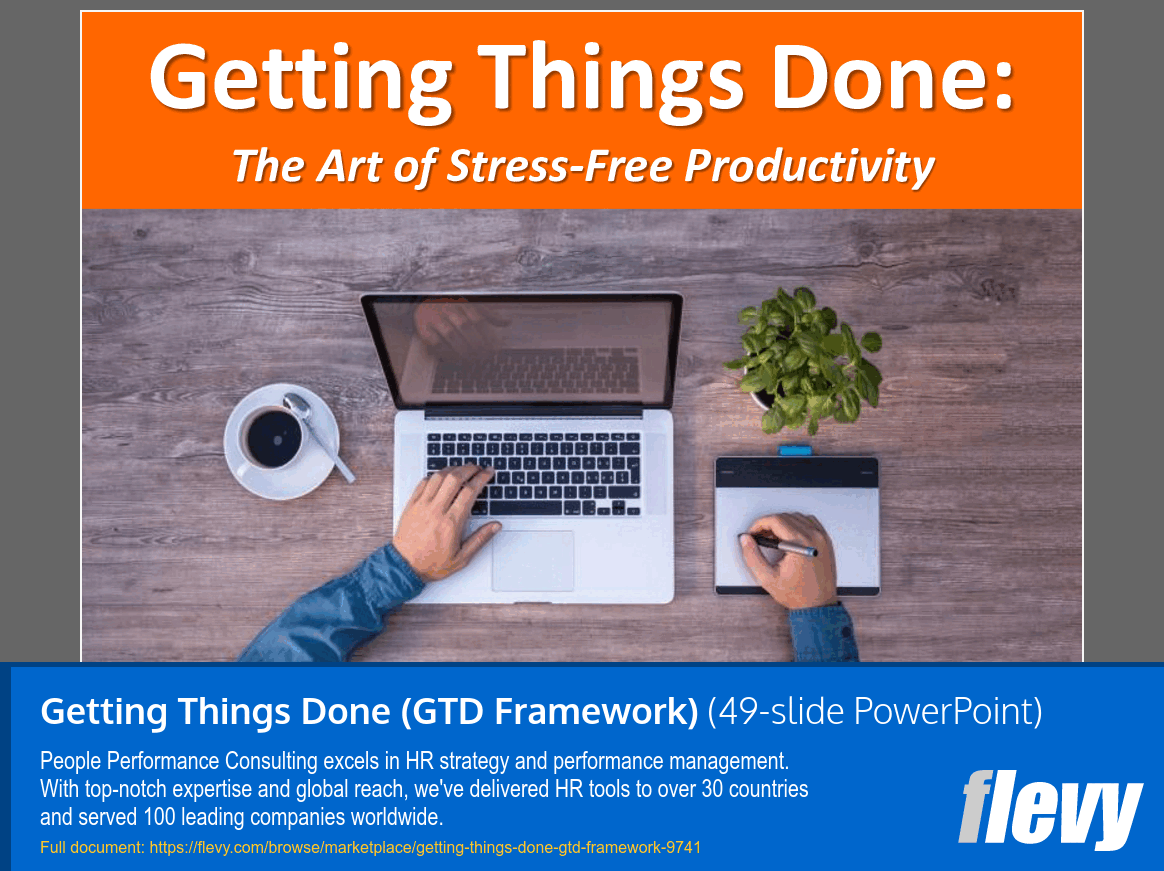 Getting Things Done:
The Art of Stress-Free Productivity

Getting Things Done (GTD Framework) (49-slide PowerPoint)

People Performance Consulting excels in HR strategy and performance management. With top-notch expertise and global reach, we've delivered HR tools to over 30 countries and served 100 leading companies worldwide.

Full document: https://flevy.com/browse/marketplace/getting-things-done-gtd-framework-9741

flevy